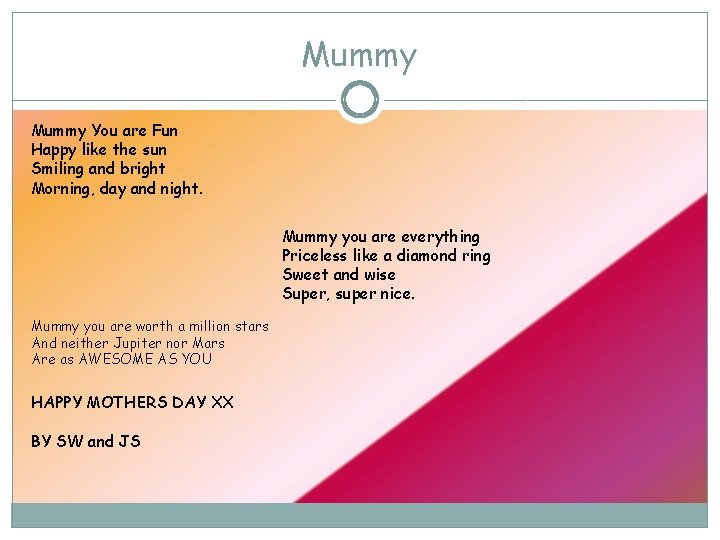 Mummy

Mummy You are Fun
Happy like the sun
Smiling and bright
Morning, day and night.

Mummy you are everything
Priceless like a diamond ring
Sweet and wise
Super, super nice.

Mummy you are worth a million stars
And neither Jupiter nor Mars
Are as AWESOME AS YOU

HAPPY MOTHERS DAY XX

BY SW and JS